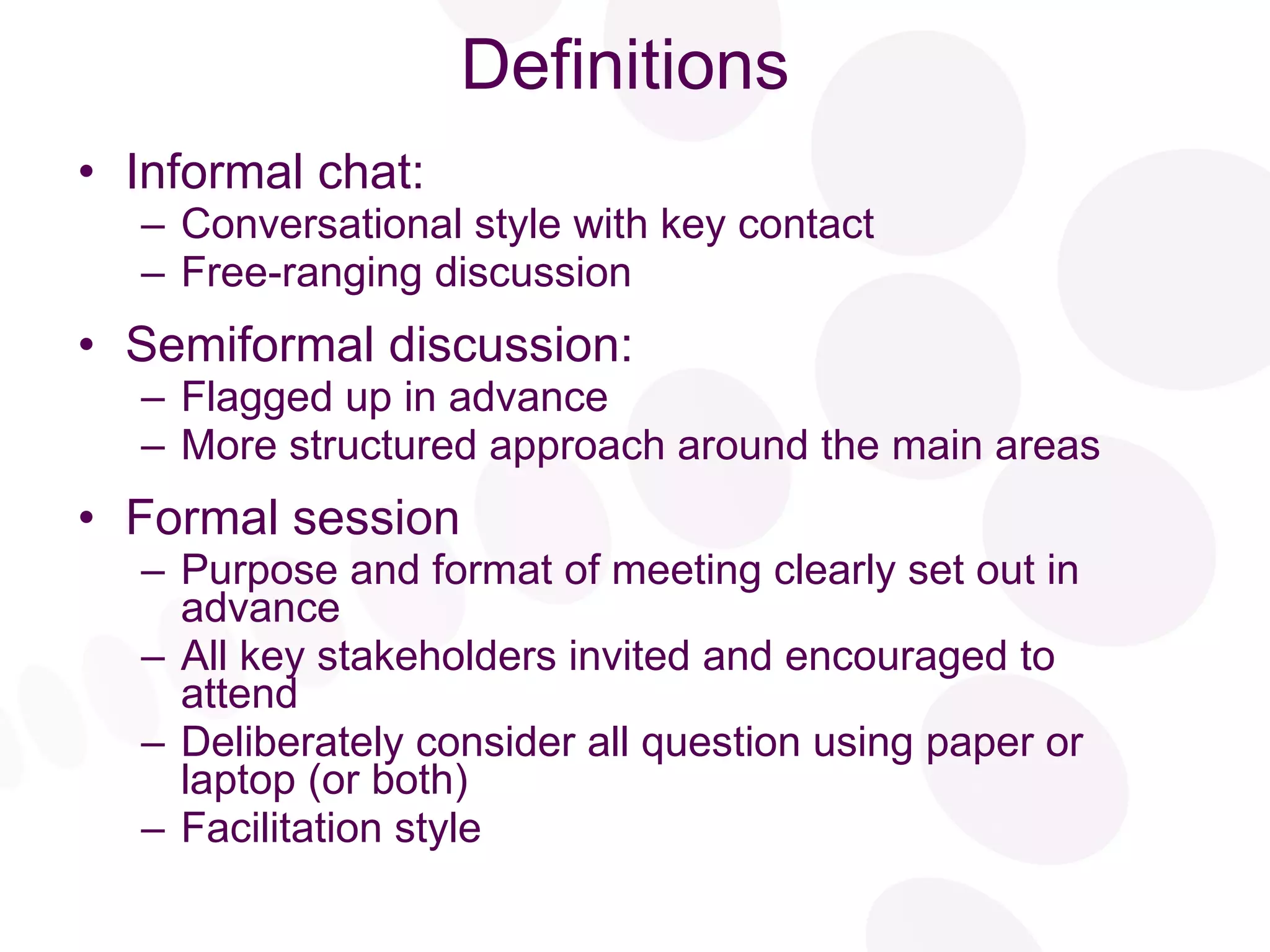 Definitions

• Informal chat:
– Conversational style with key contact
– Free-ranging discussion

• Semiformal discussion:
– Flagged up in advance
– More structured approach around the main areas

• Formal session
– Purpose and format of meeting clearly set out in advance
– All key stakeholders invited and encouraged to attend
– Deliberately consider all question using paper or laptop (or both)
– Facilitation style